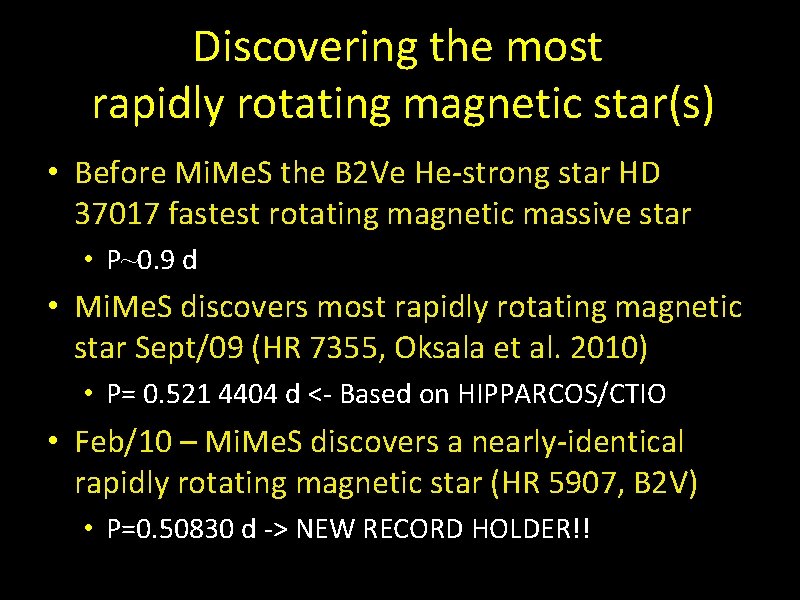 Discovering the most rapidly rotating magnetic star(s)

• Before MiMeS the B2Ve He-strong star HD 37017 fastest rotating magnetic massive star
  • P~0.9 d
• MiMeS discovers most rapidly rotating magnetic star Sept/09 (HR 7355, Oksala et al. 2010)
  • P= 0.521 4404 d <- Based on HIPPARCOS/CTIO
• Feb/10 – MiMeS discovers a nearly-identical rapidly rotating magnetic star (HR 5907, B2V)
  • P=0.50830 d -> NEW RECORD HOLDER!!